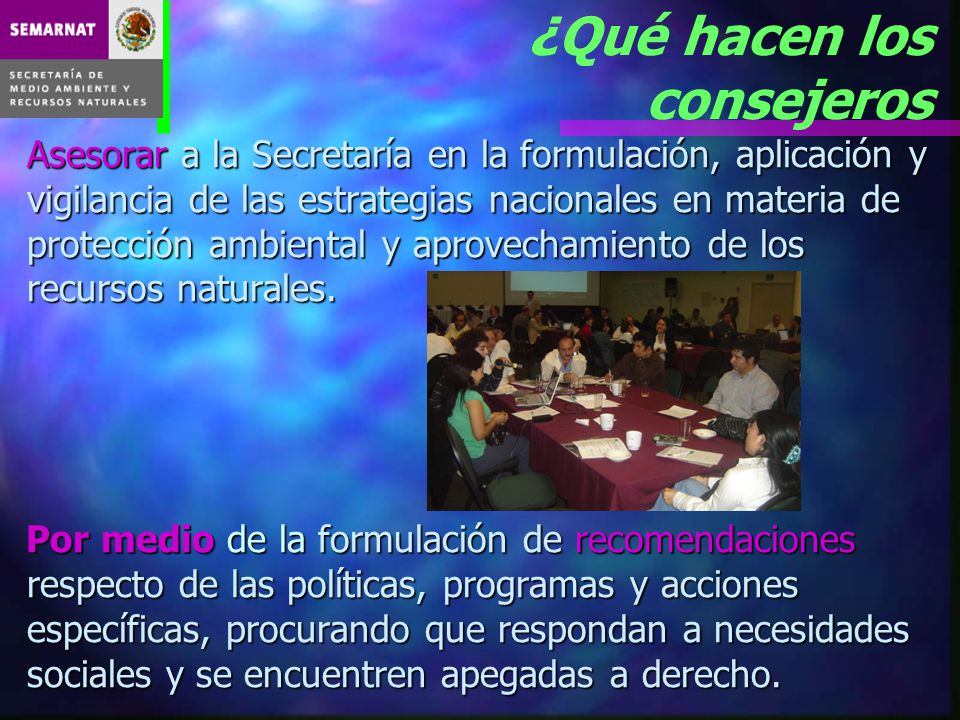 SEMARNAT

SECRETARÍA DE MEDIO AMBIENTE Y RECURSOS NATURALES

¿Qué hacen los consejeros

Asesorar a la Secretaría en la formulación, aplicación y vigilancia de las estrategias nacionales en materia de protección ambiental y aprovechamiento de los recursos naturales.

Por medio de la formulación de recomendaciones respecto de las políticas, programas y acciones específicas, procurando que respondan a necesidades sociales y se encuentren apegadas a derecho.